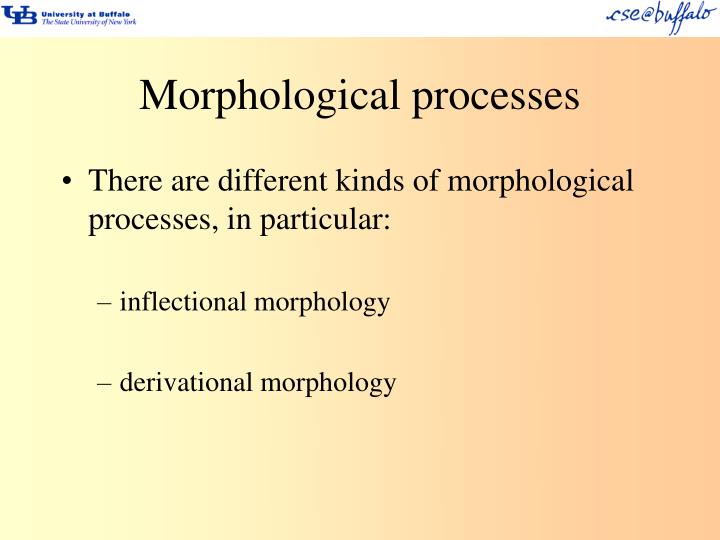 UB University at Buffalo
The State University of New York

cse@buffalo

Morphological processes

• There are different kinds of morphological processes, in particular:

– inflectional morphology

– derivational morphology